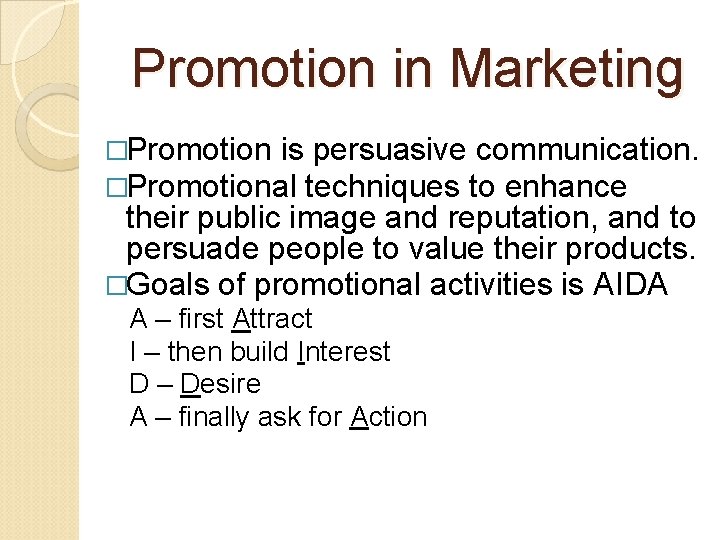 Promotion in Marketing

□Promotion is persuasive communication.
□Promotional techniques to enhance their public image and reputation, and to persuade people to value their products.
□Goals of promotional activities is AIDA
A – first Attract
I – then build Interest
D – Desire
A – finally ask for Action